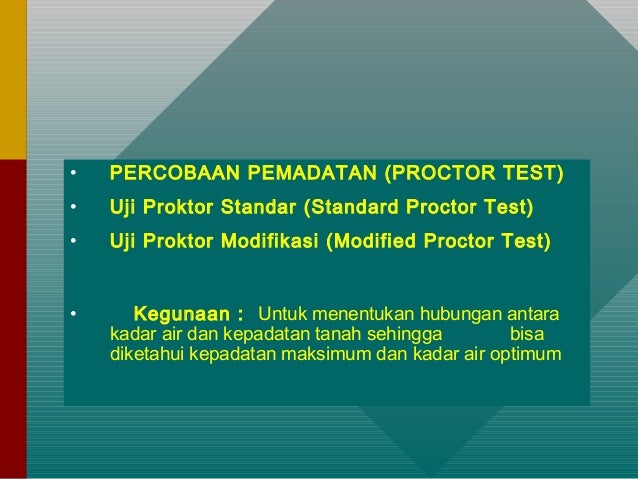 • PERCOBAAN PEMADATAN (PROCTOR TEST)
• Uji Proktor Standar (Standard Proctor Test)
• Uji Proktor Modifikasi (Modified Proctor Test)

• Kegunaan : Untuk menentukan hubungan antara kadar air dan kepadatan tanah sehingga bisa diketahui kepadatan maksimum dan kadar air optimum